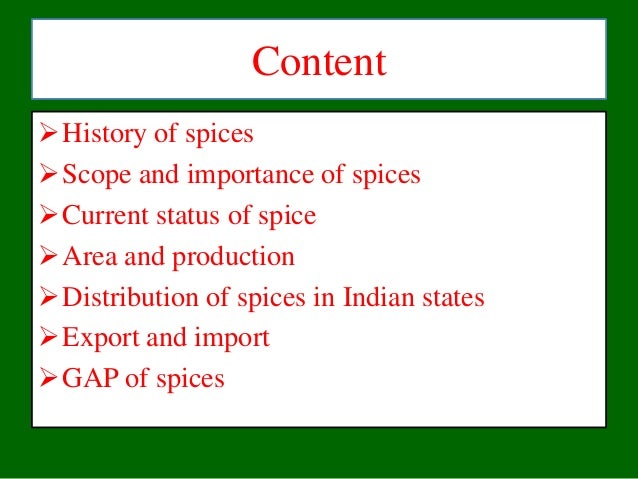 Content

➢ History of spices
➢ Scope and importance of spices
➢ Current status of spice
➢ Area and production
➢ Distribution of spices in Indian states
➢ Export and import
➢ GAP of spices